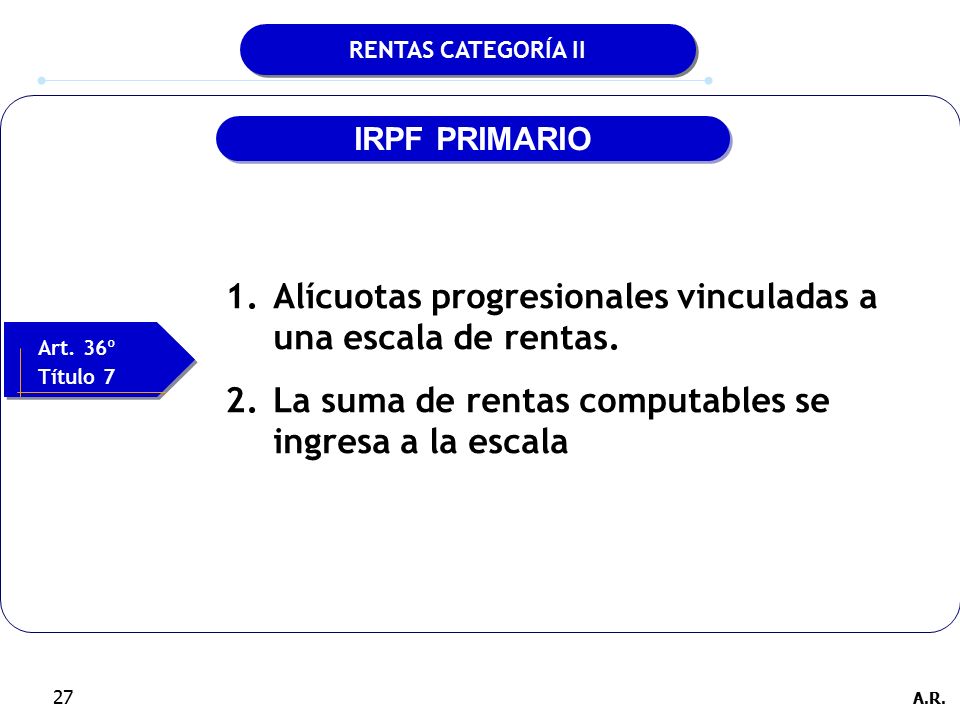 RENTAS CATEGORÍA II

IRPF PRIMARIO

Art. 36º
Título 7

1. Alícuotas progresionales vinculadas a una escala de rentas.

2. La suma de rentas computables se ingresa a la escala

27

A.R.